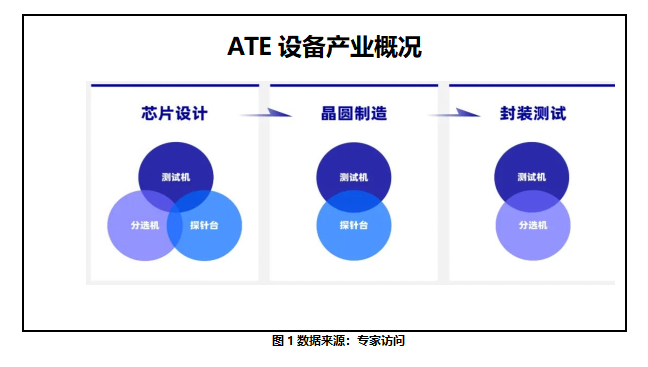 ATE 设备产业概况

芯片设计

测试机

分选机

探针台

晶圆制造

测试机

探针台

封装测试

测试机

分选机

图 1 数据来源：专家访问